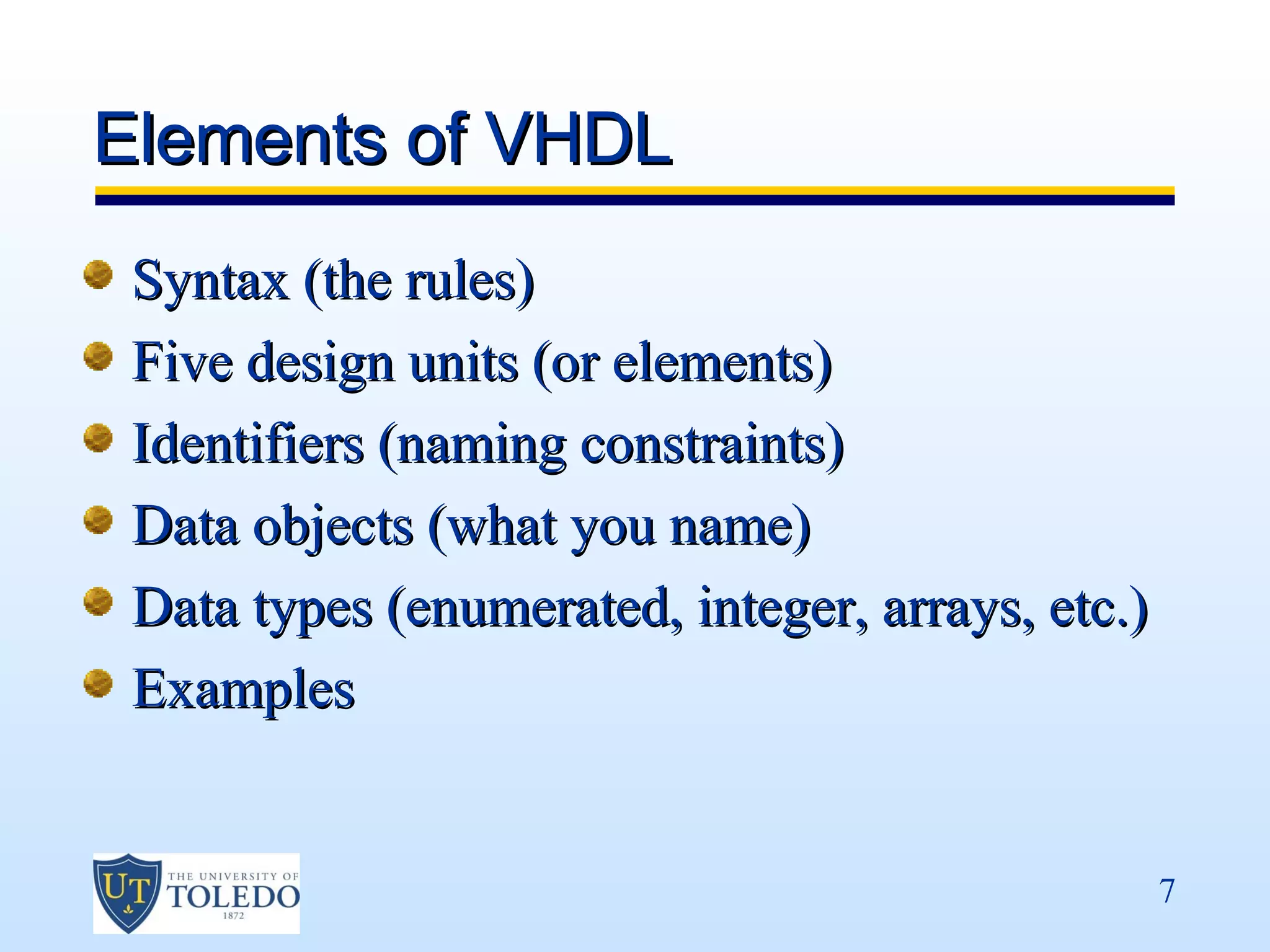 Elements of VHDL

Syntax (the rules)
Five design units (or elements)
Identifiers (naming constraints)
Data objects (what you name)
Data types (enumerated, integer, arrays, etc.)
Examples

UT THE UNIVERSITY OF TOLEDO 1872

7